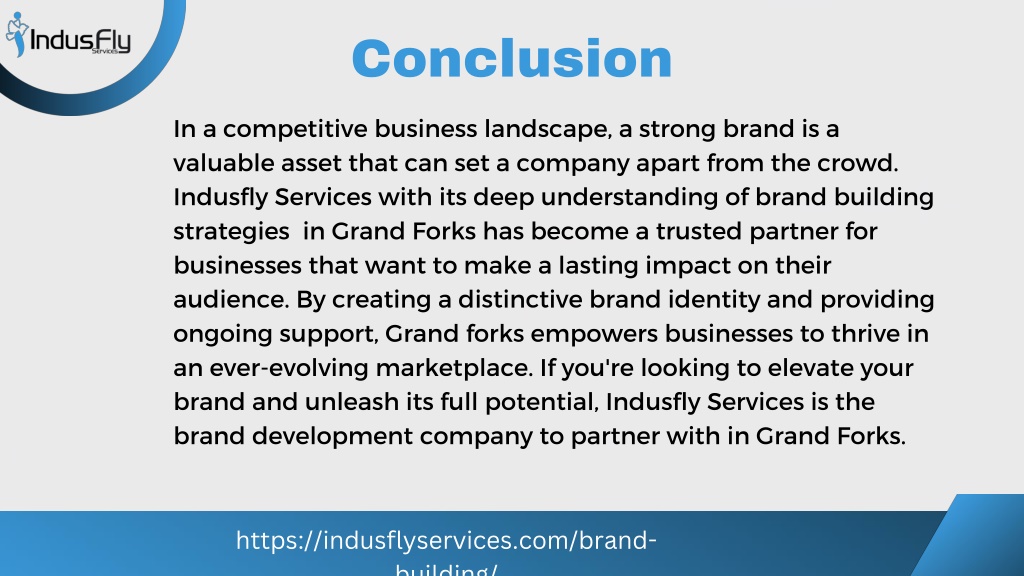 IndusFly
Services

Conclusion

In a competitive business landscape, a strong brand is a valuable asset that can set a company apart from the crowd. Indusfly Services with its deep understanding of brand building strategies in Grand Forks has become a trusted partner for businesses that want to make a lasting impact on their audience. By creating a distinctive brand identity and providing ongoing support, Grand forks empowers businesses to thrive in an ever-evolving marketplace. If you're looking to elevate your brand and unleash its full potential, Indusfly Services is the brand development company to partner with in Grand Forks.

https://indusflyservices.com/brand-building/